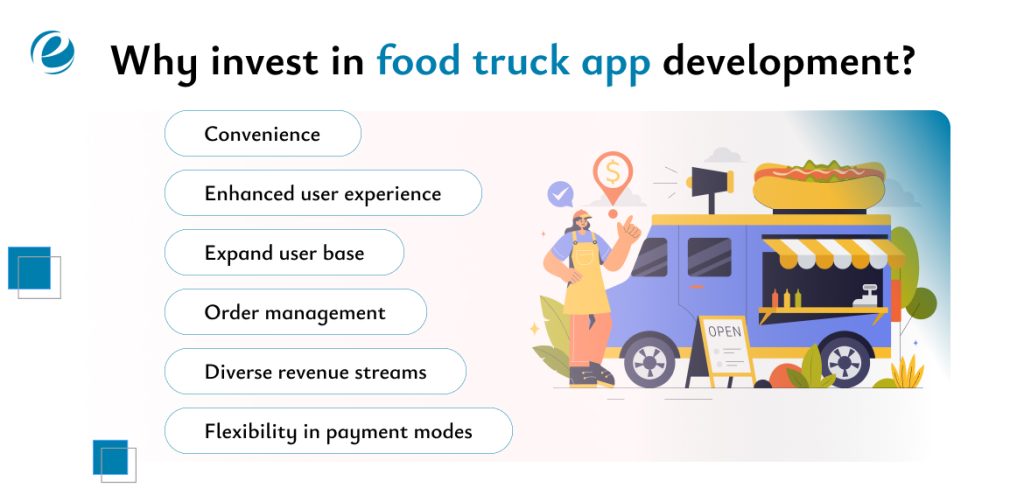 Why invest in food truck app development?

Convenience

Enhanced user experience

Expand user base

Order management

Diverse revenue streams

Flexibility in payment modes

$

OPEN